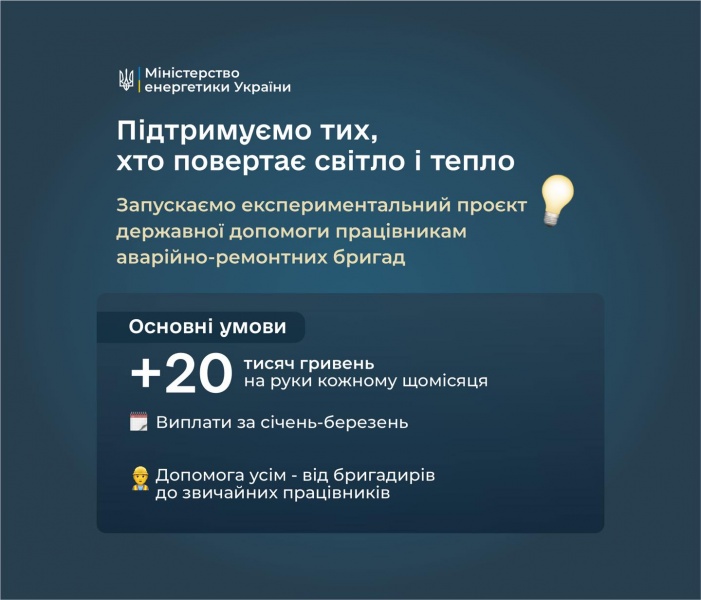 Міністерство енергетики України

Підтримуємо тих, хто повертає світло і тепло

Запускаємо експериментальний проєкт державної допомоги працівникам аварійно-ремонтних бригад

Основні умови

+20 тисяч гривень на руки кожному щомісяця

Виплати за січень-березень

Допомога усім - від бригадирів до звичайних працівників